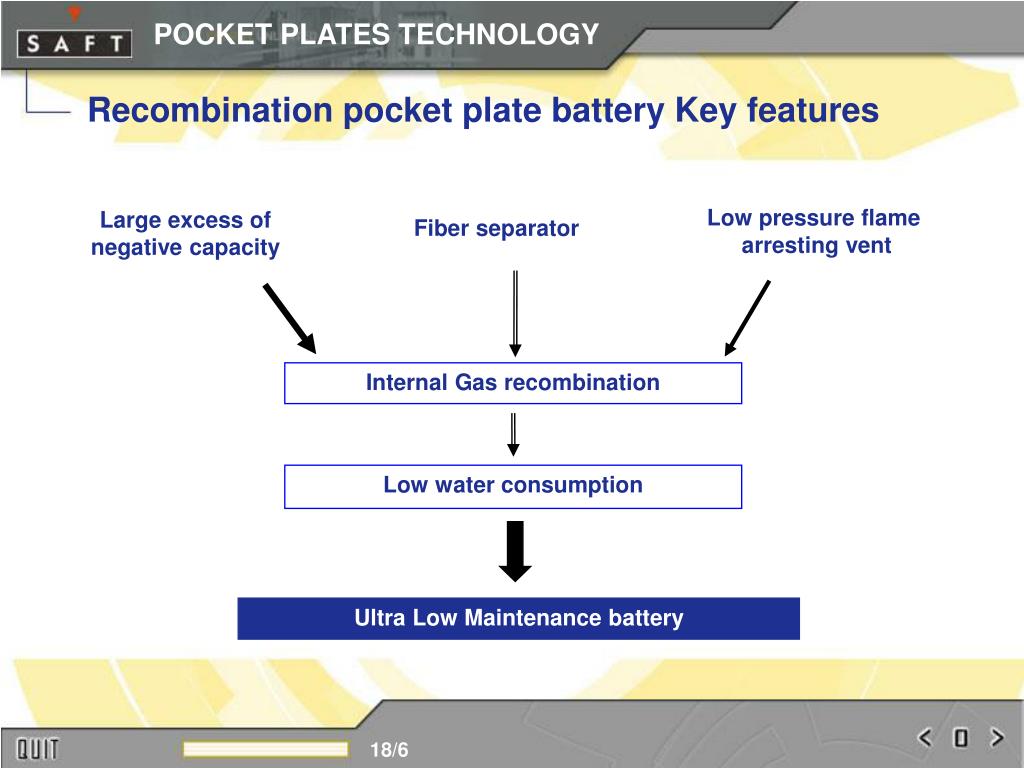 SAFT POCKET PLATES TECHNOLOGY

Recombination pocket plate battery Key features

Large excess of negative capacity

Fiber separator

Low pressure flame arresting vent

Internal Gas recombination

Low water consumption

Ultra Low Maintenance battery

QUIT

18/6